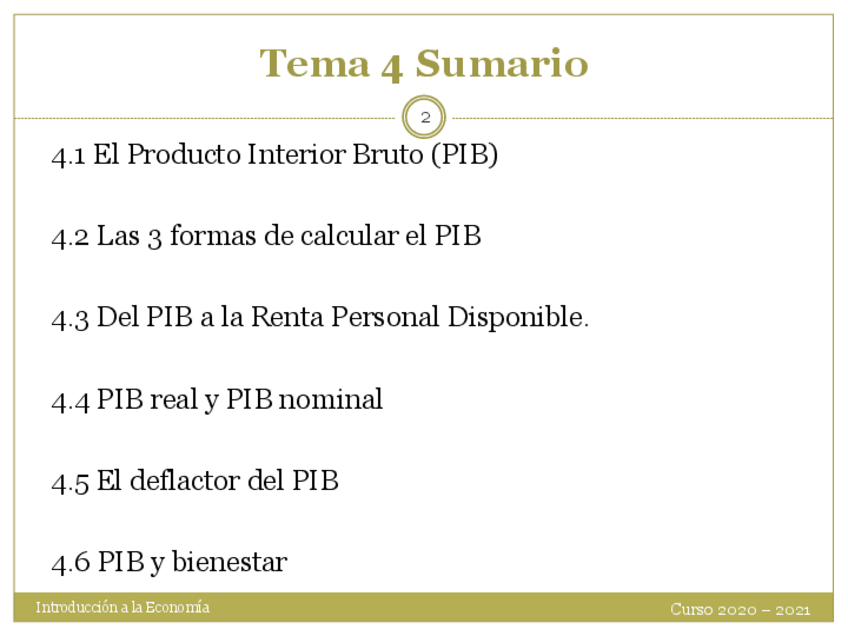 Tema 4 Sumario

2

4.1 El Producto Interior Bruto (PIB)

4.2 Las 3 formas de calcular el PIB

4.3 Del PIB a la Renta Personal Disponible.

4.4 PIB real y PIB nominal

4.5 El deflactor del PIB

4.6 PIB y bienestar

Introducción a la Economía

Curso 2020 – 2021